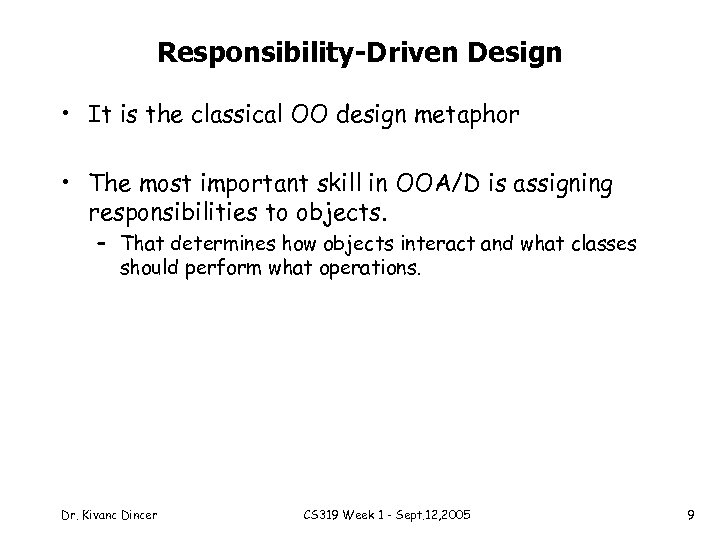 Responsibility-Driven Design

• It is the classical OO design metaphor

• The most important skill in OOA/D is assigning responsibilities to objects.
– That determines how objects interact and what classes should perform what operations.

Dr. Kivanc Dincer

CS319 Week 1 - Sept.12,2005

9